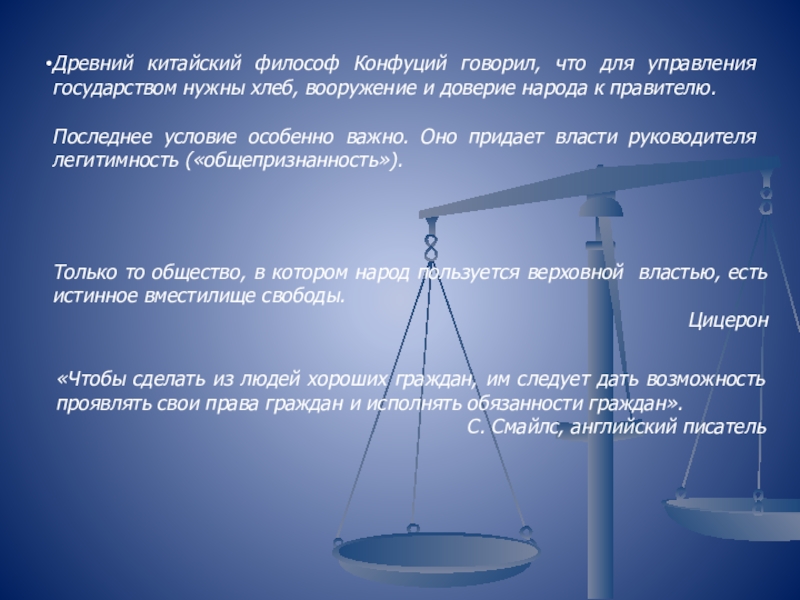 •Древний китайский философ Конфуций говорил, что для управления государством нужны хлеб, вооружение и доверие народа к правителю.

Последнее условие особенно важно. Оно придает власти руководителя легитимность («общепризнанность»).

Только то общество, в котором народ пользуется верховной властью, есть истинное вместилище свободы.
Цицерон

«Чтобы сделать из людей хороших граждан, им следует дать возможность проявлять свои права граждан и исполнять обязанности граждан».
С. Смайлс, английский писатель